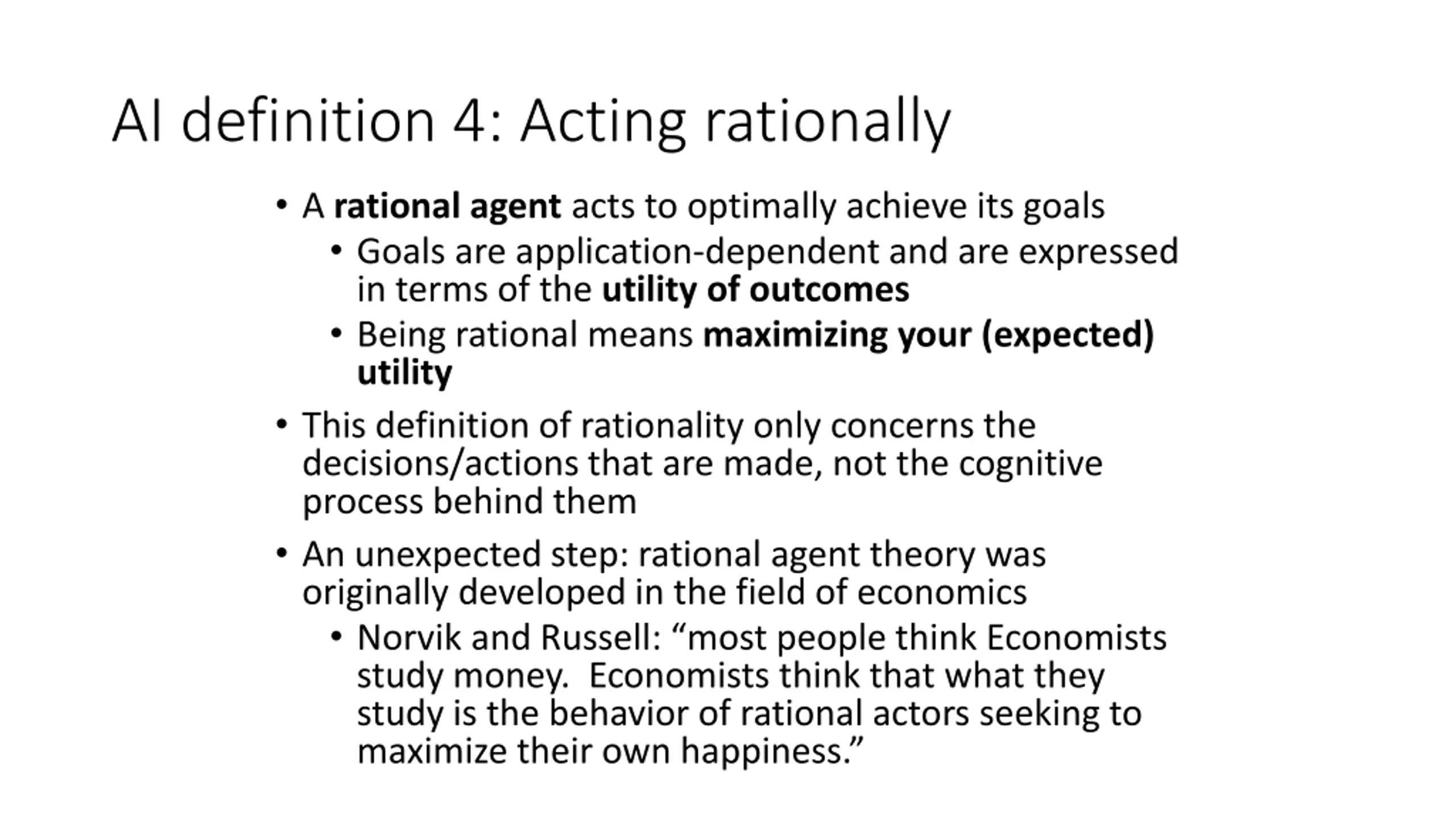 AI definition 4: Acting rationally

• A rational agent acts to optimally achieve its goals
  • Goals are application-dependent and are expressed in terms of the utility of outcomes
  • Being rational means maximizing your (expected) utility
• This definition of rationality only concerns the decisions/actions that are made, not the cognitive process behind them
• An unexpected step: rational agent theory was originally developed in the field of economics
  • Norvik and Russell: “most people think Economists study money.  Economists think that what they study is the behavior of rational actors seeking to maximize their own happiness.”